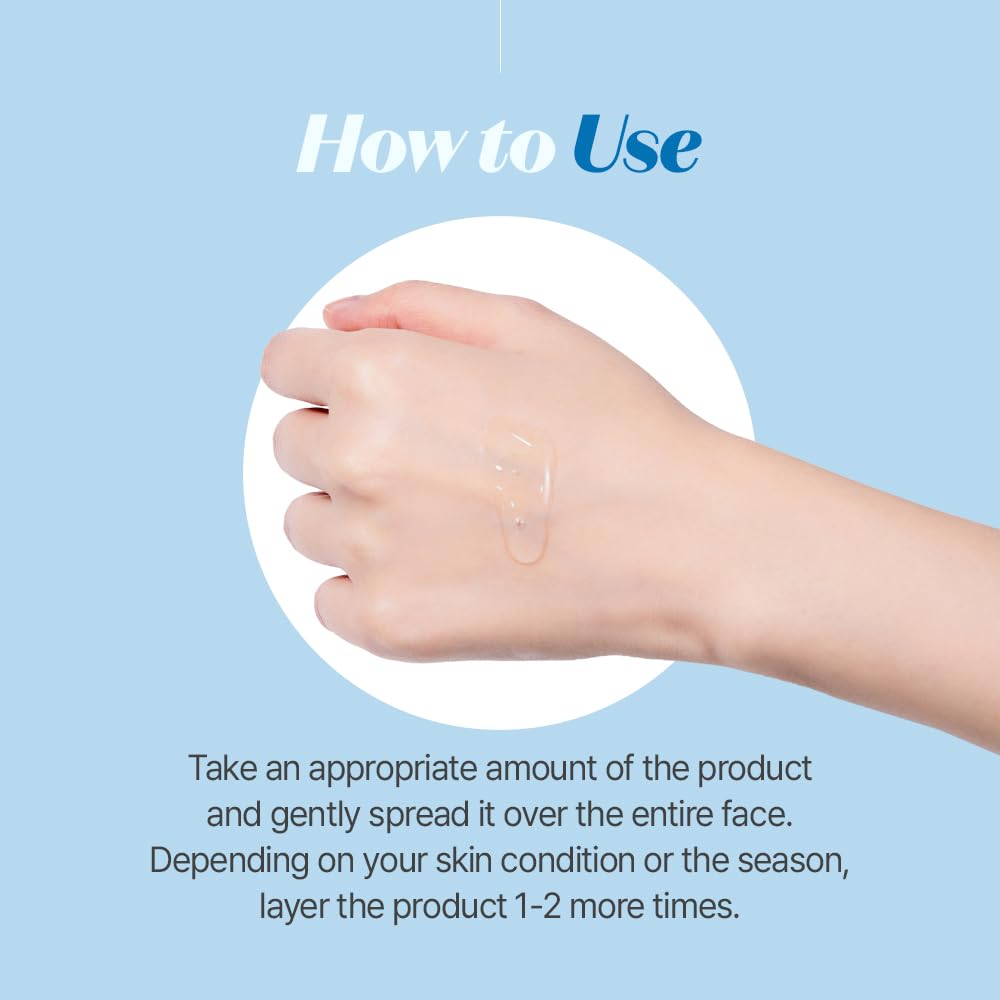 How to Use

Take an appropriate amount of the product and gently spread it over the entire face. Depending on your skin condition or the season, layer the product 1-2 more times.